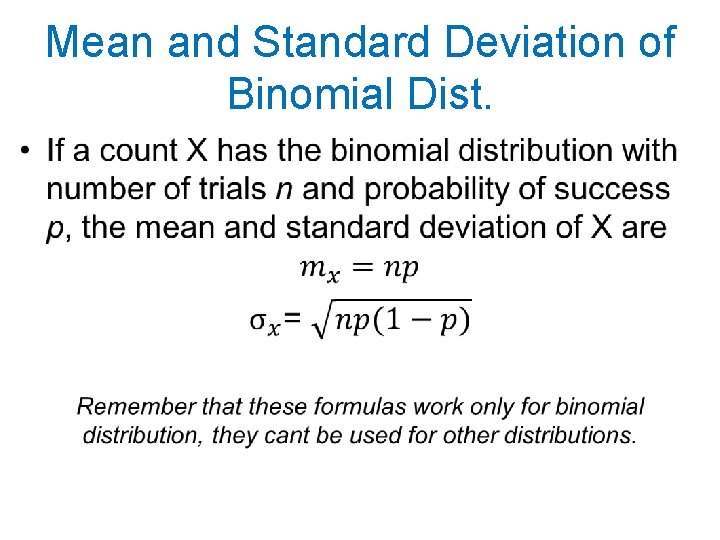 Mean and Standard Deviation of Binomial Dist.

• If a count X has the binomial distribution with number of trials $n$ and probability of success $p$, the mean and standard deviation of X are

$m_x = np$

$\sigma_x = \sqrt{np(1-p)}$

Remember that these formulas work only for binomial distribution, they cant be used for other distributions.